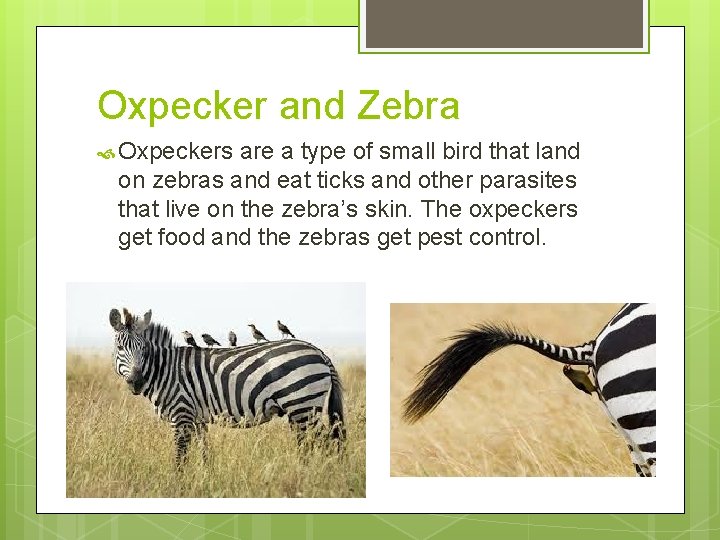 Oxpecker and Zebra

Oxpeckers are a type of small bird that land on zebras and eat ticks and other parasites that live on the zebra’s skin. The oxpeckers get food and the zebras get pest control.